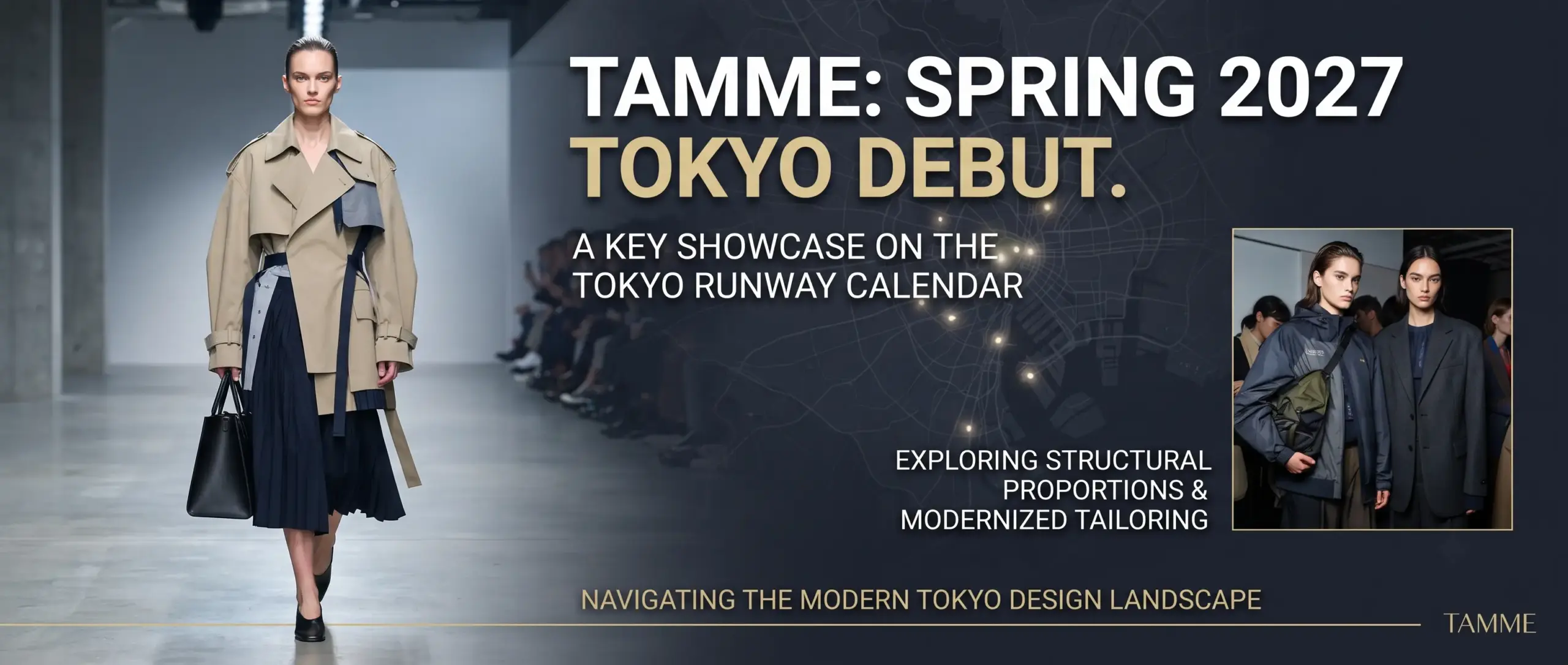 TAMME: SPRING 2027
TOKYO DEBUT.

A KEY SHOWCASE ON THE TOKYO RUNWAY CALENDAR

EXPLORING STRUCTURAL PROPORTIONS & MODERNIZED TAILORING

NAVIGATING THE MODERN TOKYO DESIGN LANDSCAPE

TAMME